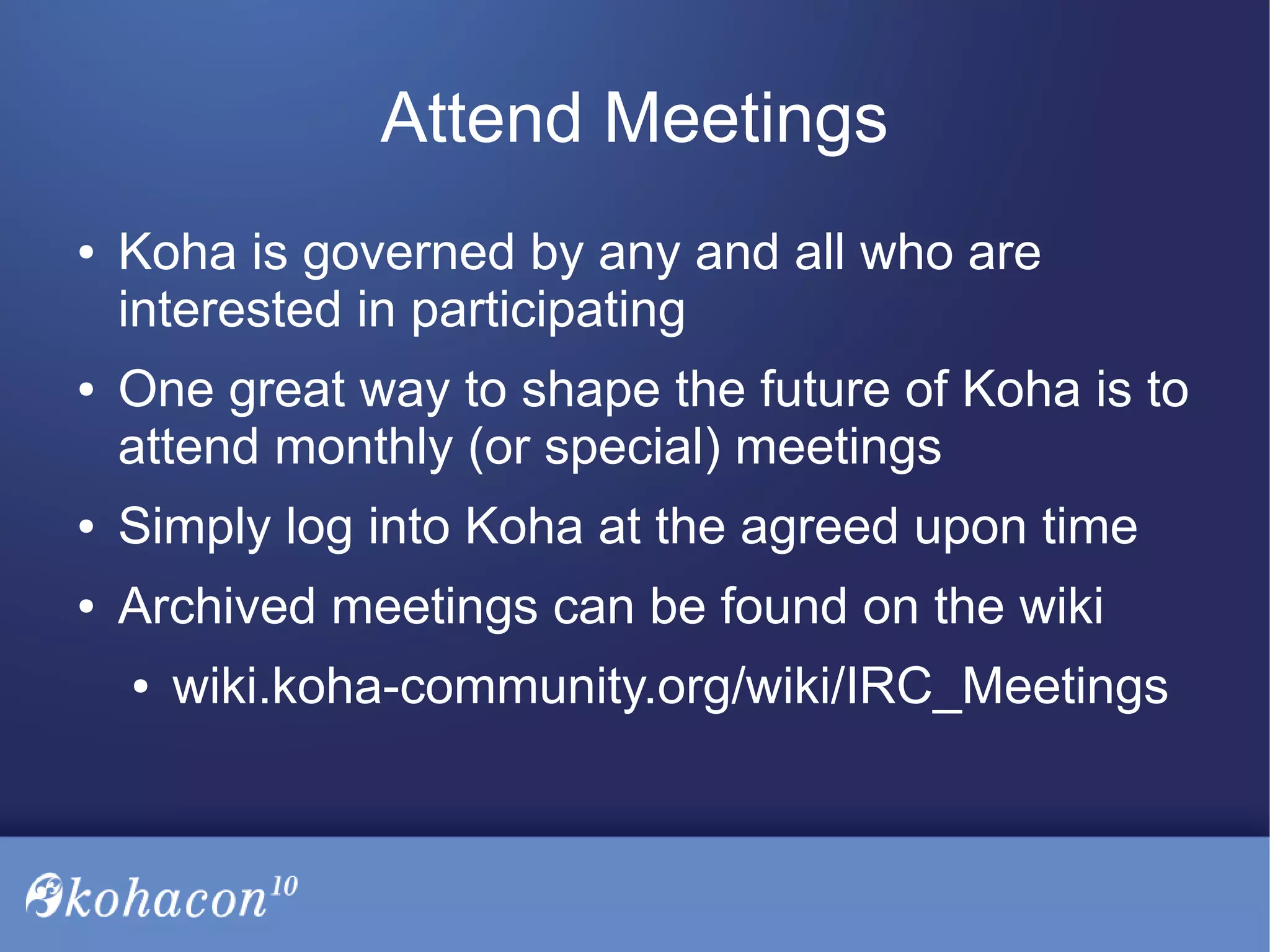 Attend Meetings

• Koha is governed by any and all who are interested in participating

• One great way to shape the future of Koha is to attend monthly (or special) meetings

• Simply log into Koha at the agreed upon time

• Archived meetings can be found on the wiki

• wiki.koha-community.org/wiki/IRC_Meetings

kohacon$^{10}$